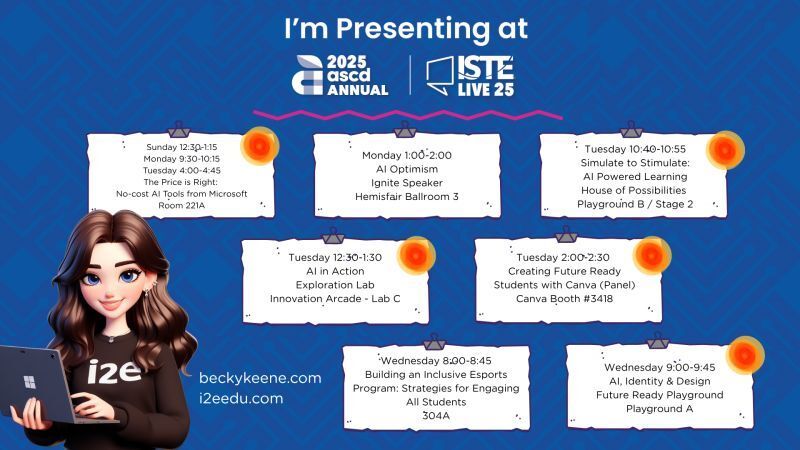 I'm Presenting at

2025 ascd ANNUAL

ISTE LIVE 25

Sunday 12:30-1:15
Monday 9:30-10:15
Tuesday 4:00-4:45
The Price is Right:
No-cost AI Tools from Microsoft
Room 221A

Monday 1:00-2:00
AI Optimism
Ignite Speaker
Hemisfair Ballroom 3

Tuesday 10:40-10:55
Simulate to Stimulate:
AI Powered Learning
House of Possibilities
Playground B / Stage 2

Tuesday 12:30-1:30
AI in Action
Exploration Lab
Innovation Arcade - Lab C

Tuesday 2:00-2:30
Creating Future Ready
Students with Canva (Panel)
Canva Booth #3418

Wednesday 8:00-8:45
Building an Inclusive Esports
Program: Strategies for Engaging
All Students
304A

Wednesday 9:00-9:45
AI, Identity & Design
Future Ready Playground
Playground A

i2e

beckykeene.com
i2eedu.com